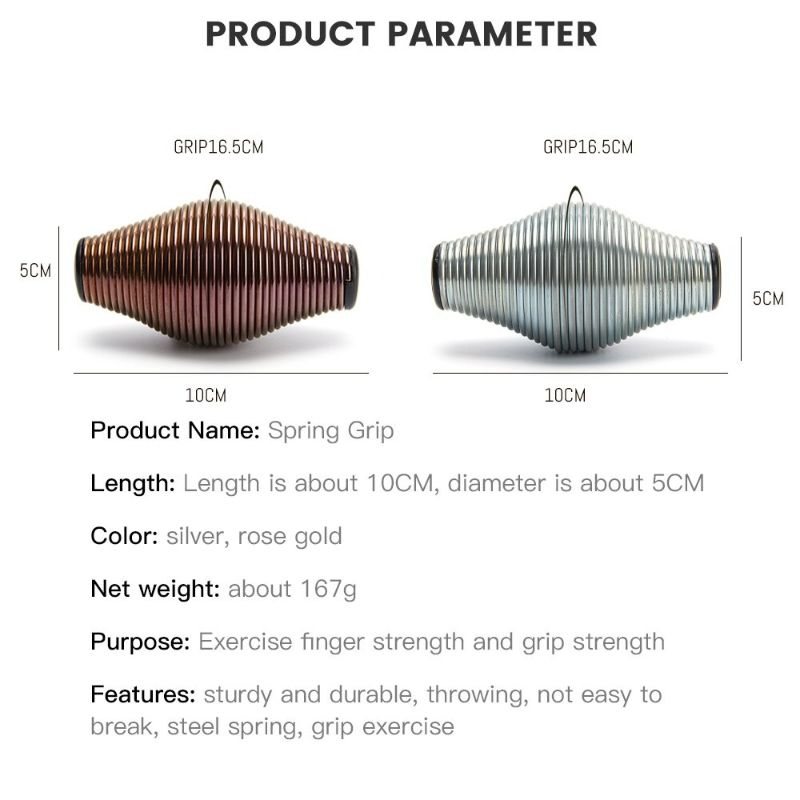 PRODUCT PARAMETER

GRIP16.5CM

5CM

10CM

GRIP16.5CM

5CM

10CM

Product Name: Spring Grip

Length: Length is about 10CM, diameter is about 5CM

Color: silver, rose gold

Net weight: about 167g

Purpose: Exercise finger strength and grip strength

Features: sturdy and durable, throwing, not easy to break, steel spring, grip exercise